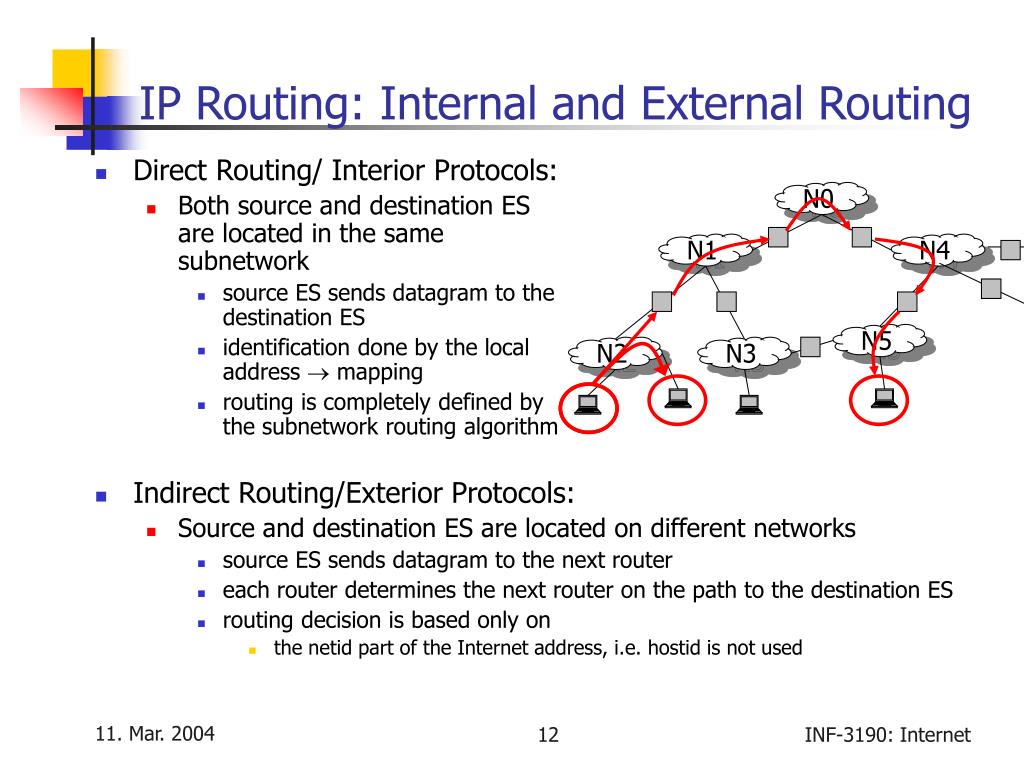 IP Routing: Internal and External Routing

Direct Routing/ Interior Protocols:

Both source and destination ES are located in the same subnetwork

source ES sends datagram to the destination ES

identification done by the local address $\rightarrow$ mapping

routing is completely defined by the subnetwork routing algorithm

N0

N1

N4

N2

N3

N5

Indirect Routing/Exterior Protocols:

Source and destination ES are located on different networks

source ES sends datagram to the next router

each router determines the next router on the path to the destination ES

routing decision is based only on

the netid part of the Internet address, i.e. hostid is not used

11. Mar. 2004

12

INF-3190: Internet